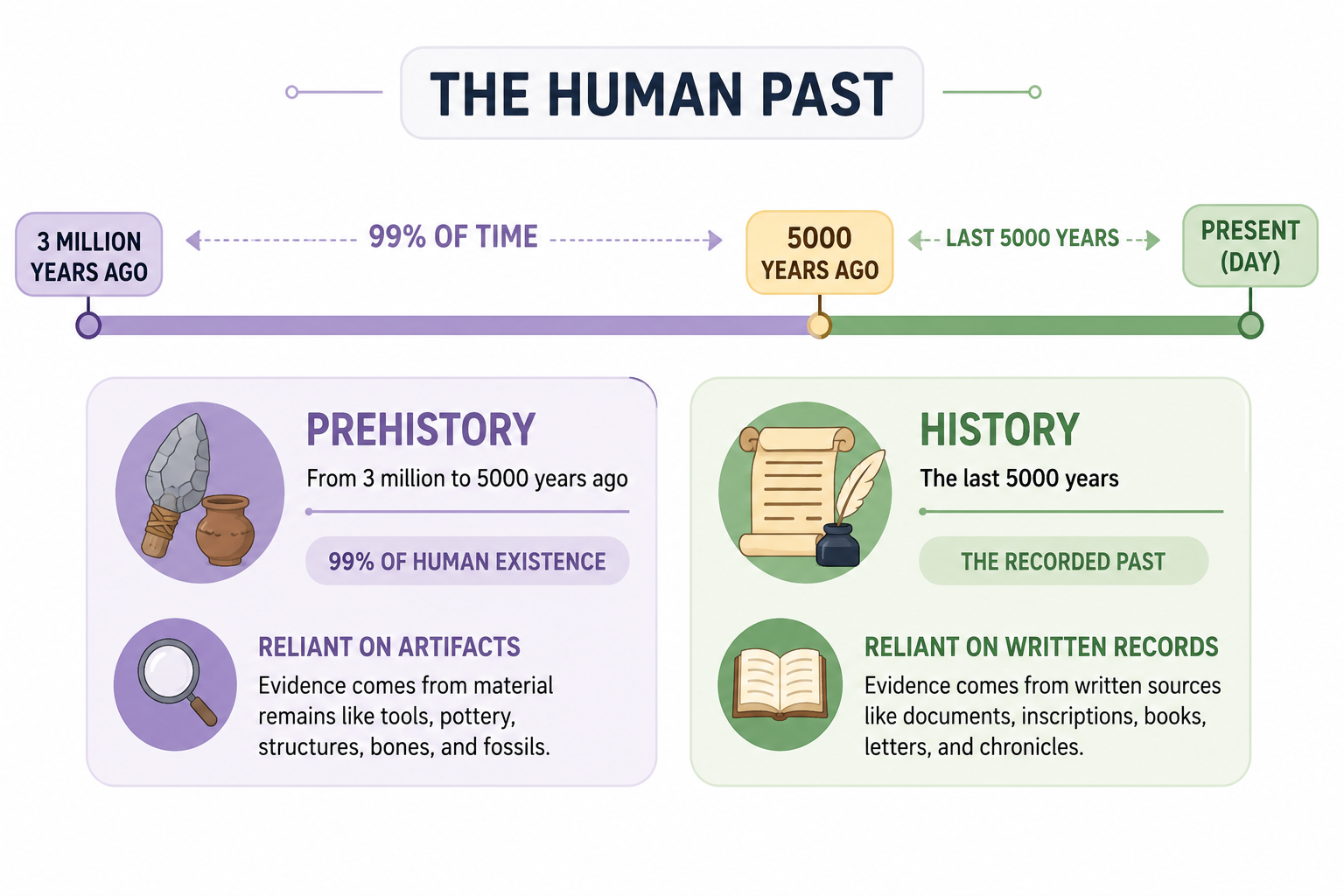 THE HUMAN PAST

3 MILLION YEARS AGO

99% OF TIME

5000 YEARS AGO

LAST 5000 YEARS

PRESENT (DAY)

PREHISTORY

From 3 million to 5000 years ago

99% OF HUMAN EXISTENCE

RELIANT ON ARTIFACTS

Evidence comes from material remains like tools, pottery, structures, bones, and fossils.

HISTORY

The last 5000 years

THE RECORDED PAST

RELIANT ON WRITTEN RECORDS

Evidence comes from written sources like documents, inscriptions, books, letters, and chronicles.